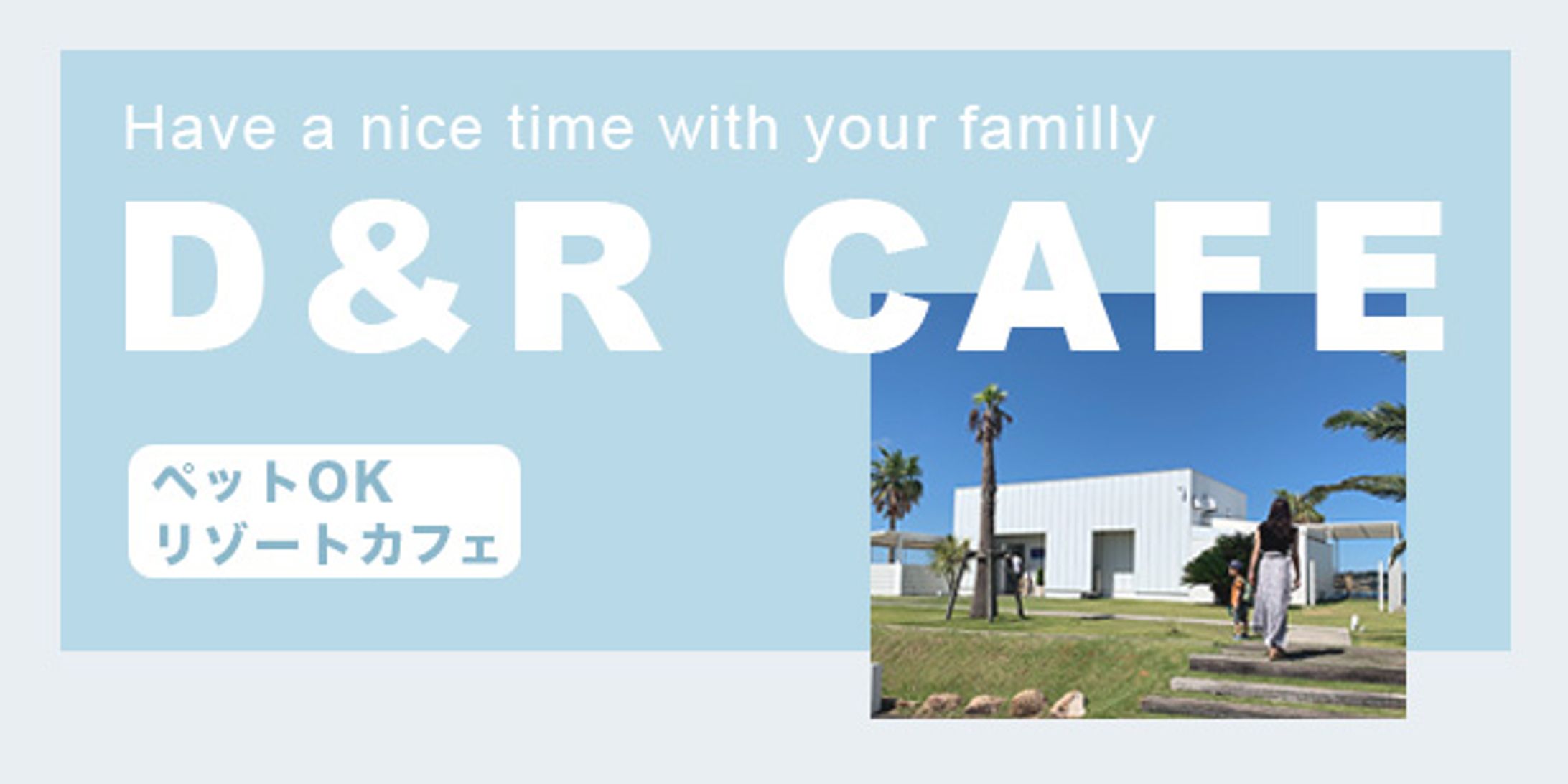 Have a nice time with your familly

D&R CAFE

ペットOK
リゾートカフェ